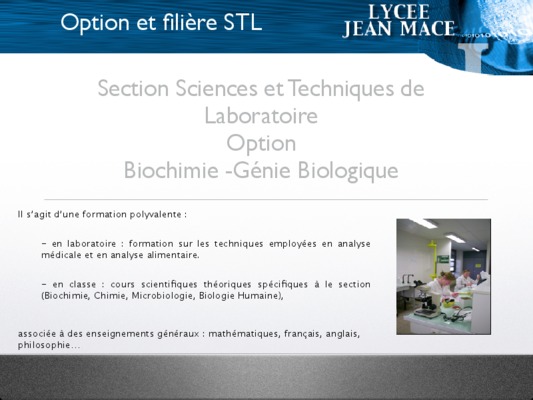 Option et filière STL

LYCEE JEAN MACE

Section Sciences et Techniques de Laboratoire
Option
Biochimie -Génie Biologique

Il s'agit d'une formation polyvalente :

- en laboratoire : formation sur les techniques employées en analyse médicale et en analyse alimentaire.

- en classe : cours scientifiques théoriques spécifiques à le section (Biochimie, Chimie, Microbiologie, Biologie Humaine),

associée à des enseignements généraux : mathématiques, français, anglais, philosophie...